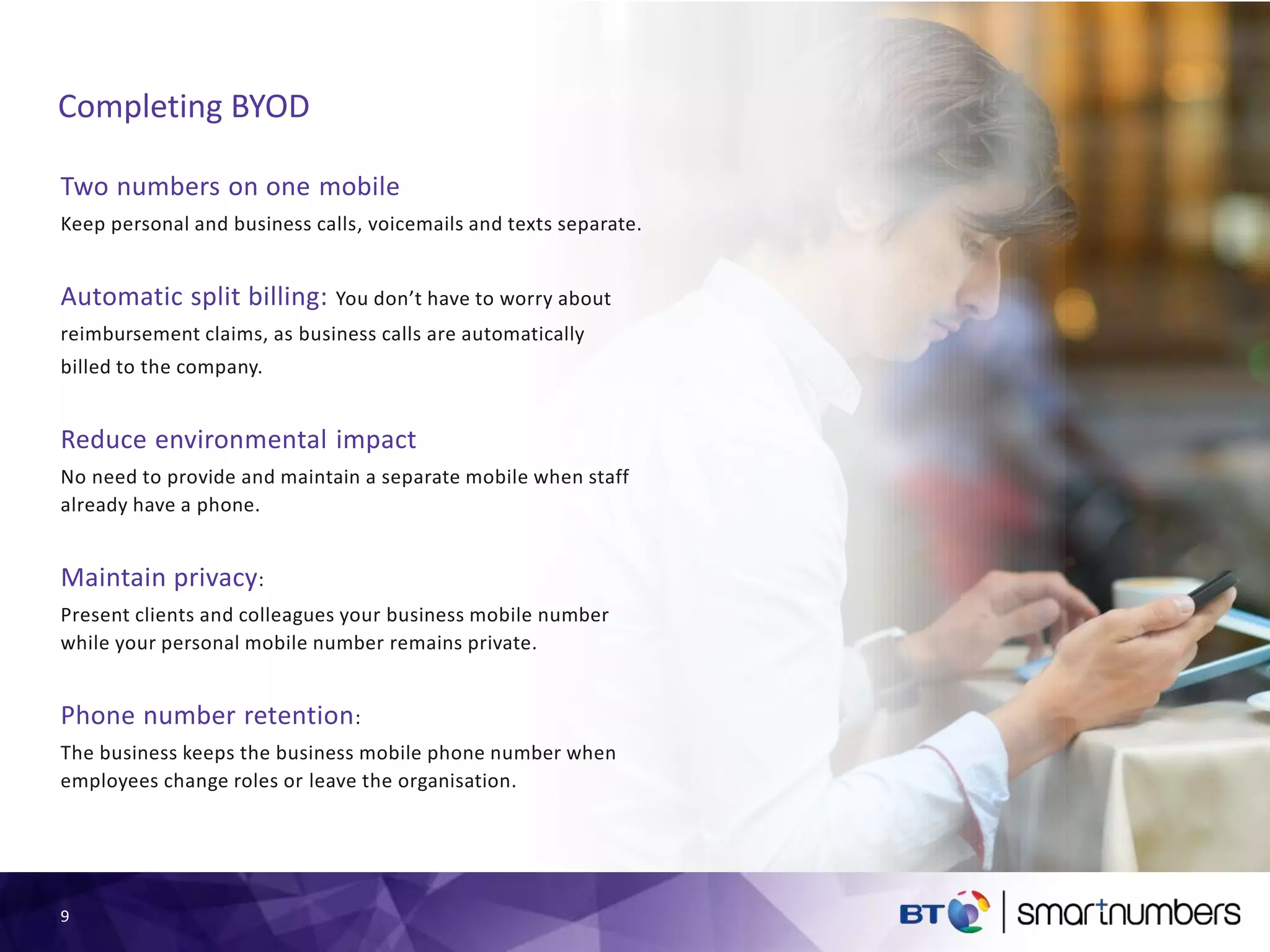 Completing BYOD

Two numbers on one mobile

Keep personal and business calls, voicemails and texts separate.

Automatic split billing: You don't have to worry about reimbursement claims, as business calls are automatically billed to the company.

Reduce environmental impact

No need to provide and maintain a separate mobile when staff already have a phone.

Maintain privacy:

Present clients and colleagues your business mobile number while your personal mobile number remains private.

Phone number retention:

The business keeps the business mobile phone number when employees change roles or leave the organisation.

9

BT | smartnumbers